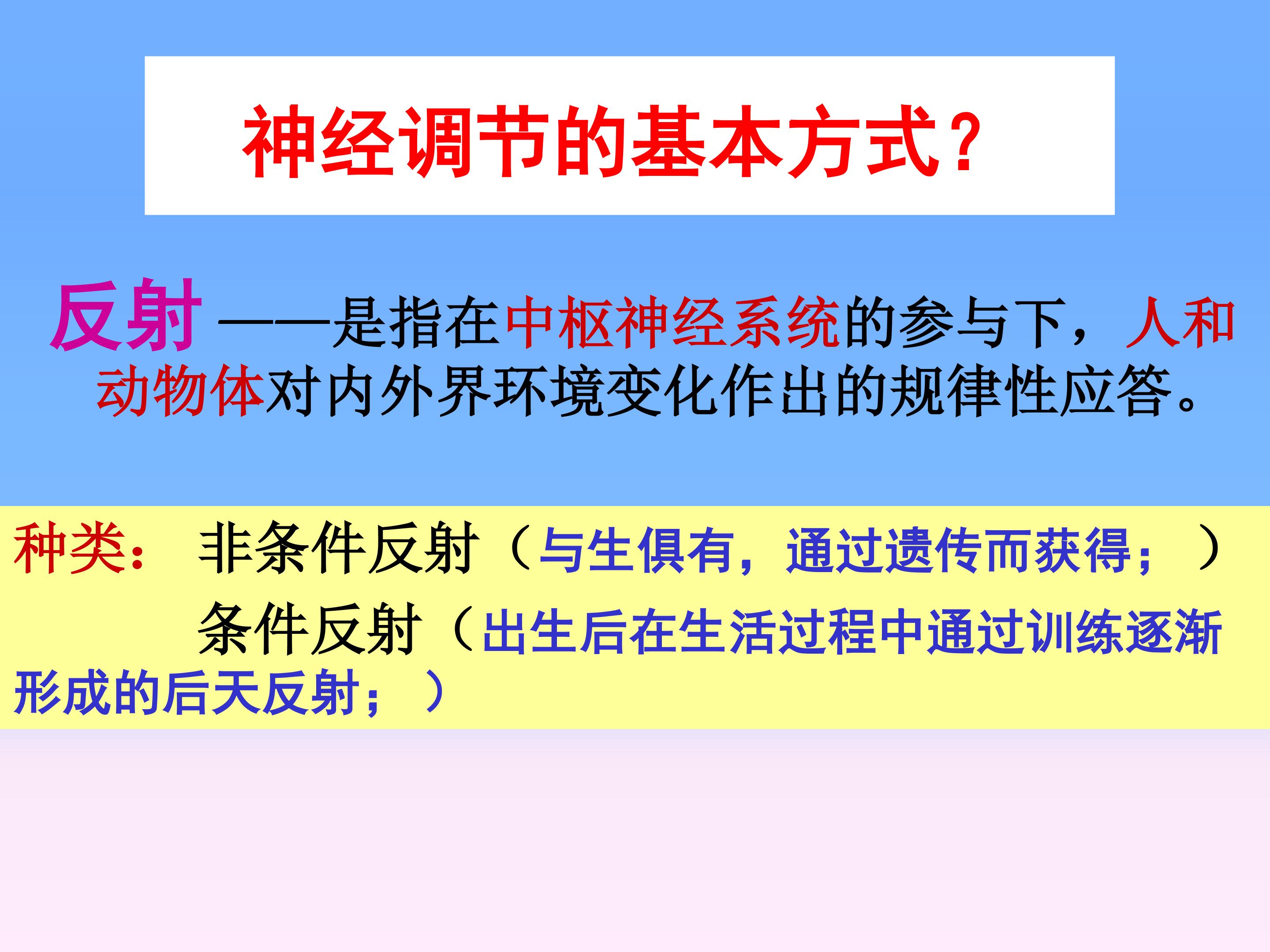 神经调节的基本方式？

反射——是指在中枢神经系统的参与下，人和动物体对内外界环境变化作出的规律性应答。

种类： 非条件反射（与生俱有，通过遗传而获得；）

条件反射（出生后在生活过程中通过训练逐渐形成的后天反射；）